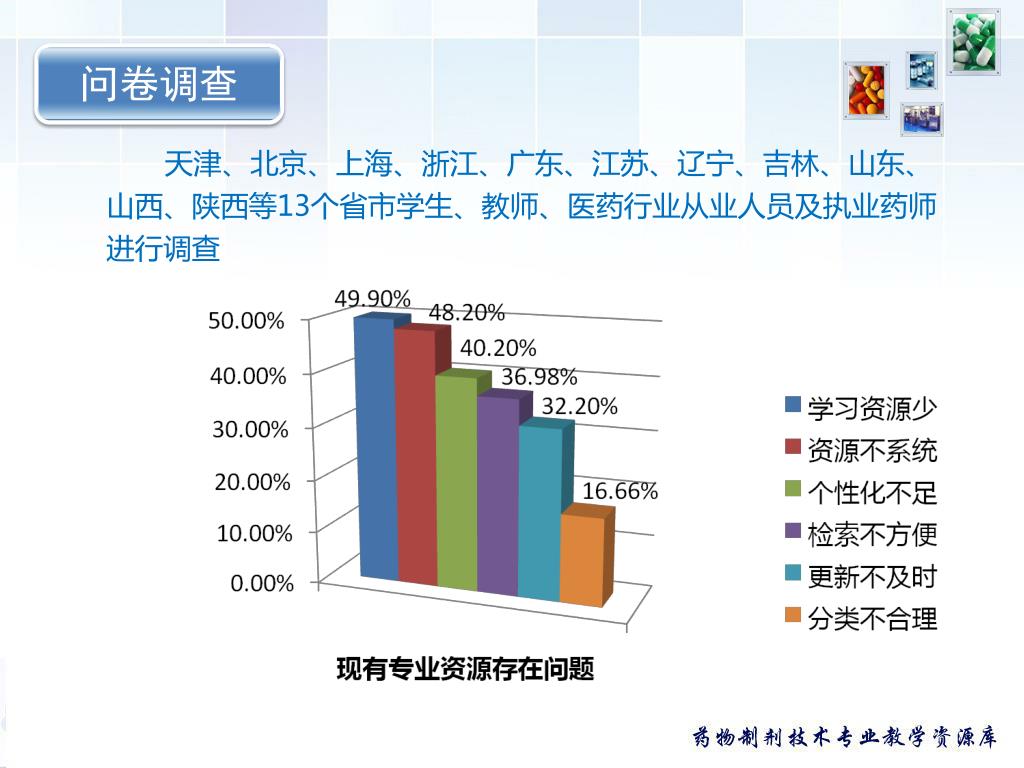 问卷调查

天津、北京、上海、浙江、广东、江苏、辽宁、吉林、山东、山西、陕西等13个省市学生、教师、医药行业从业人员及执业药师进行调查

50.00%
40.00%
30.00%
20.00%
10.00%
0.00%

49.90%
48.20%
40.20%
36.98%
32.20%
16.66%

学习资源少
资源不系统
个性化不足
检索不方便
更新不及时
分类不合理

现有专业资源存在问题

药物制剂技术专业教学资源库